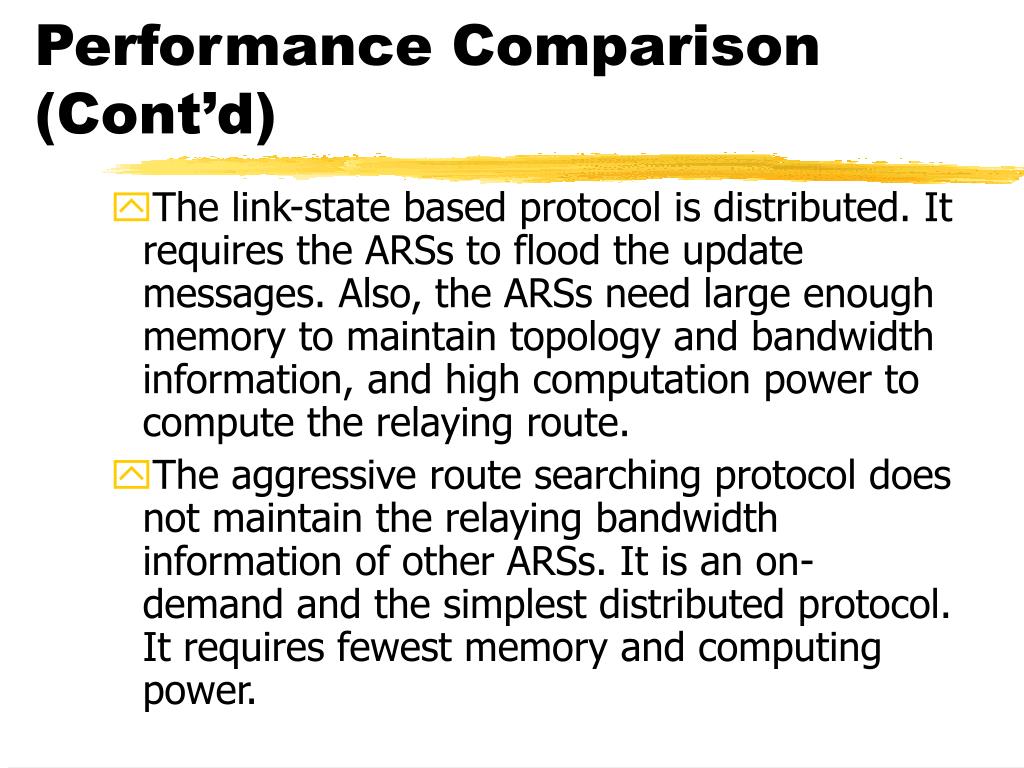 Performance Comparison (Cont’d)

The link-state based protocol is distributed. It requires the ARSs to flood the update messages. Also, the ARSs need large enough memory to maintain topology and bandwidth information, and high computation power to compute the relaying route.

The aggressive route searching protocol does not maintain the relaying bandwidth information of other ARSs. It is an on-demand and the simplest distributed protocol. It requires fewest memory and computing power.